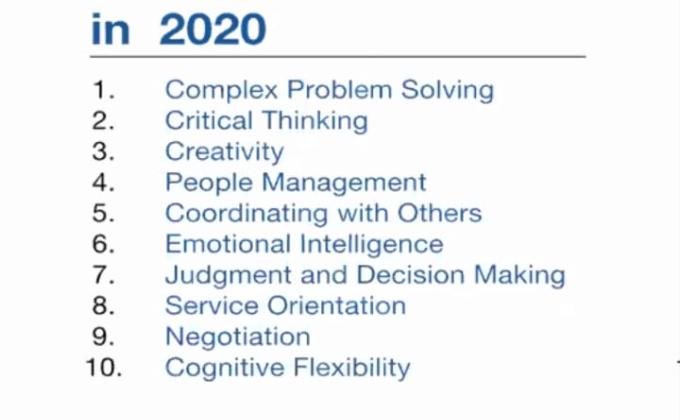 in 2020

1. Complex Problem Solving
2. Critical Thinking
3. Creativity
4. People Management
5. Coordinating with Others
6. Emotional Intelligence
7. Judgment and Decision Making
8. Service Orientation
9. Negotiation
10. Cognitive Flexibility